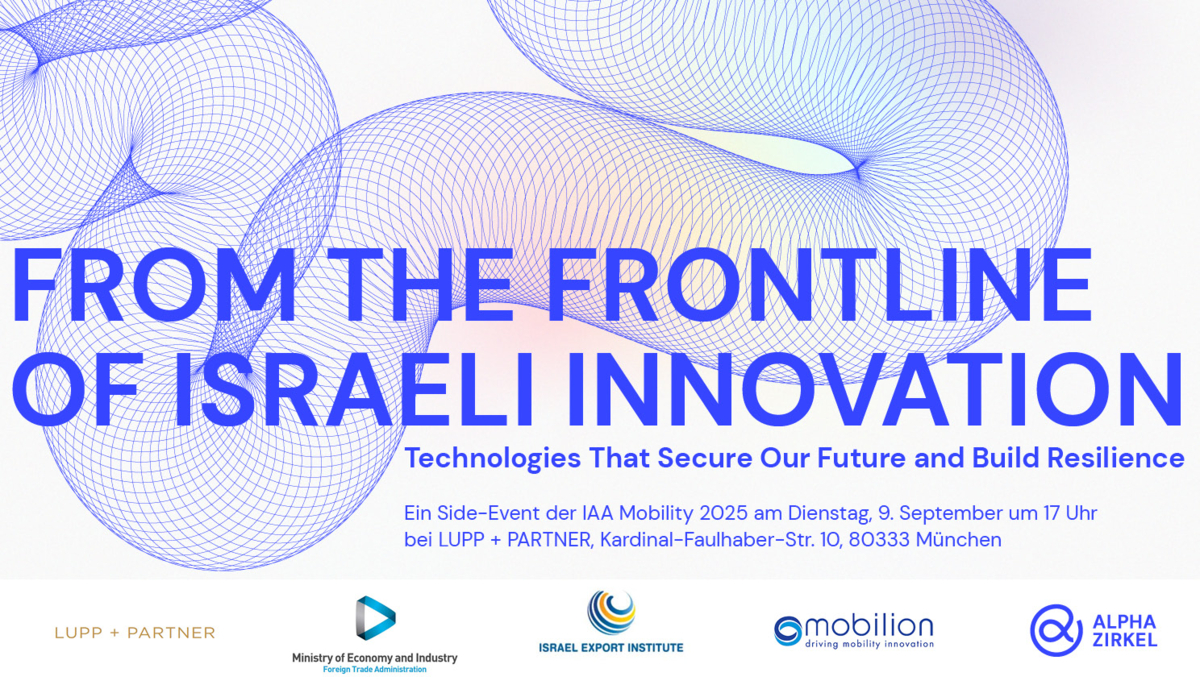 FROM THE FRONTLINE OF ISRAELI INNOVATION

Technologies That Secure Our Future and Build Resilience

Ein Side-Event der IAA Mobility 2025 am Dienstag, 9. September um 17 Uhr bei LUPP + PARTNER, Kardinal-Faulhaber-Str. 10, 80333 München

LUPP + PARTNER

Ministry of Economy and Industry
Foreign Trade Administration

ISRAEL EXPORT INSTITUTE

mobilion
driving mobility innovation

ALPHA ZIRKEL